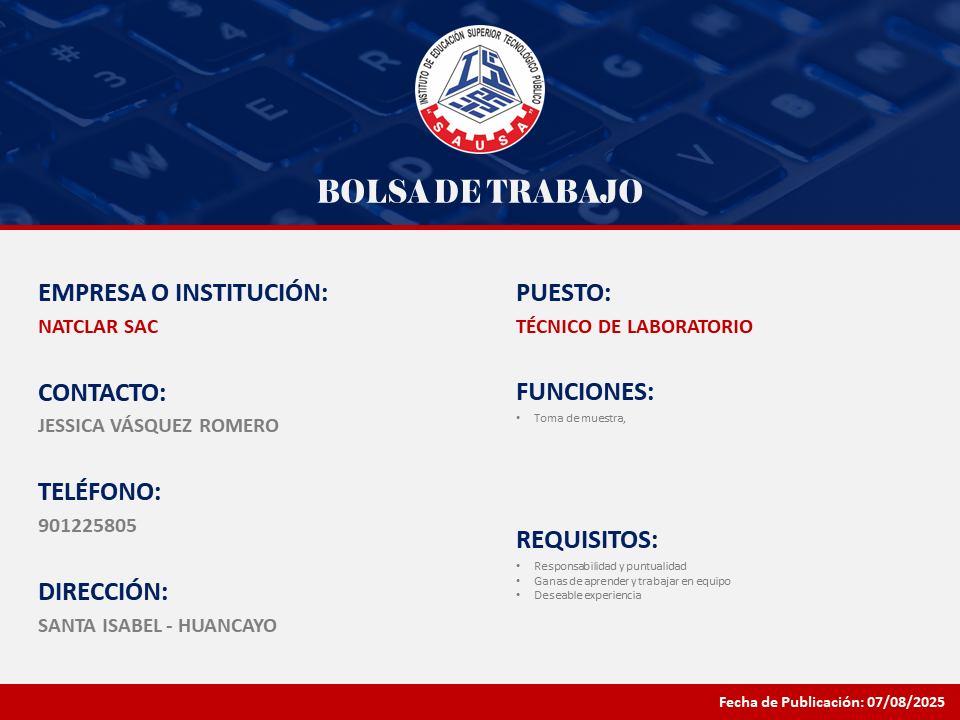 INSTITUTO DE EDUCACIÓN SUPERIOR TECNOLÓGICO PÚBLICO
SAUSA

BOLSA DE TRABAJO

EMPRESA O INSTITUCIÓN:
NATCLAR SAC

CONTACTO:
JESSICA VÁSQUEZ ROMERO

TELÉFONO:
901225805

DIRECCIÓN:
SANTA ISABEL - HUANCAYO

PUESTO:
TÉCNICO DE LABORATORIO

FUNCIONES:
• Toma de muestra,

REQUISITOS:
• Responsabilidad y puntualidad
• Ganas de aprender y trabajar en equipo
• Deseable experiencia

Fecha de Publicación: 07/08/2025